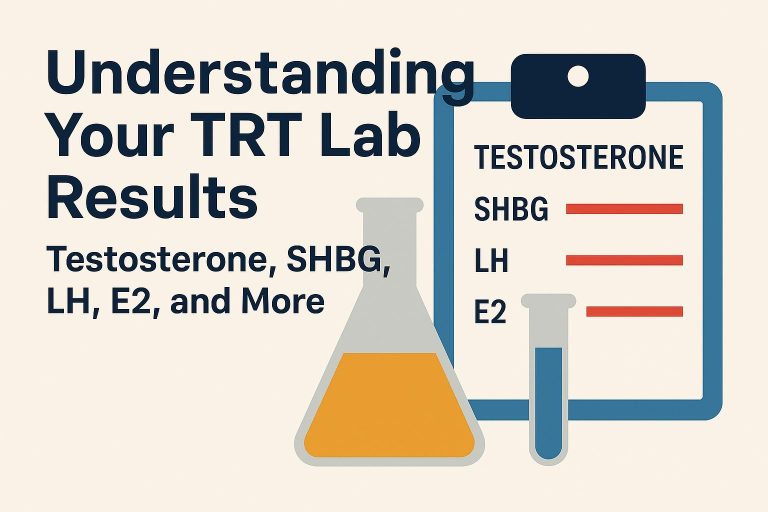 Understanding Your TRT Lab Results

Testosterone, SHBG, LH, E2, and More

TESTOSTERONE
SHBG
LH
E2